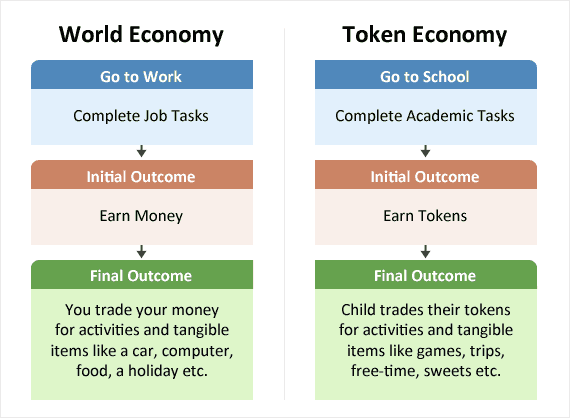 World Economy

Go to Work

Complete Job Tasks

Initial Outcome

Earn Money

Final Outcome

You trade your money for activities and tangible items like a car, computer, food, a holiday etc.

Token Economy

Go to School

Complete Academic Tasks

Initial Outcome

Earn Tokens

Final Outcome

Child trades their tokens for activities and tangible items like games, trips, free-time, sweets etc.